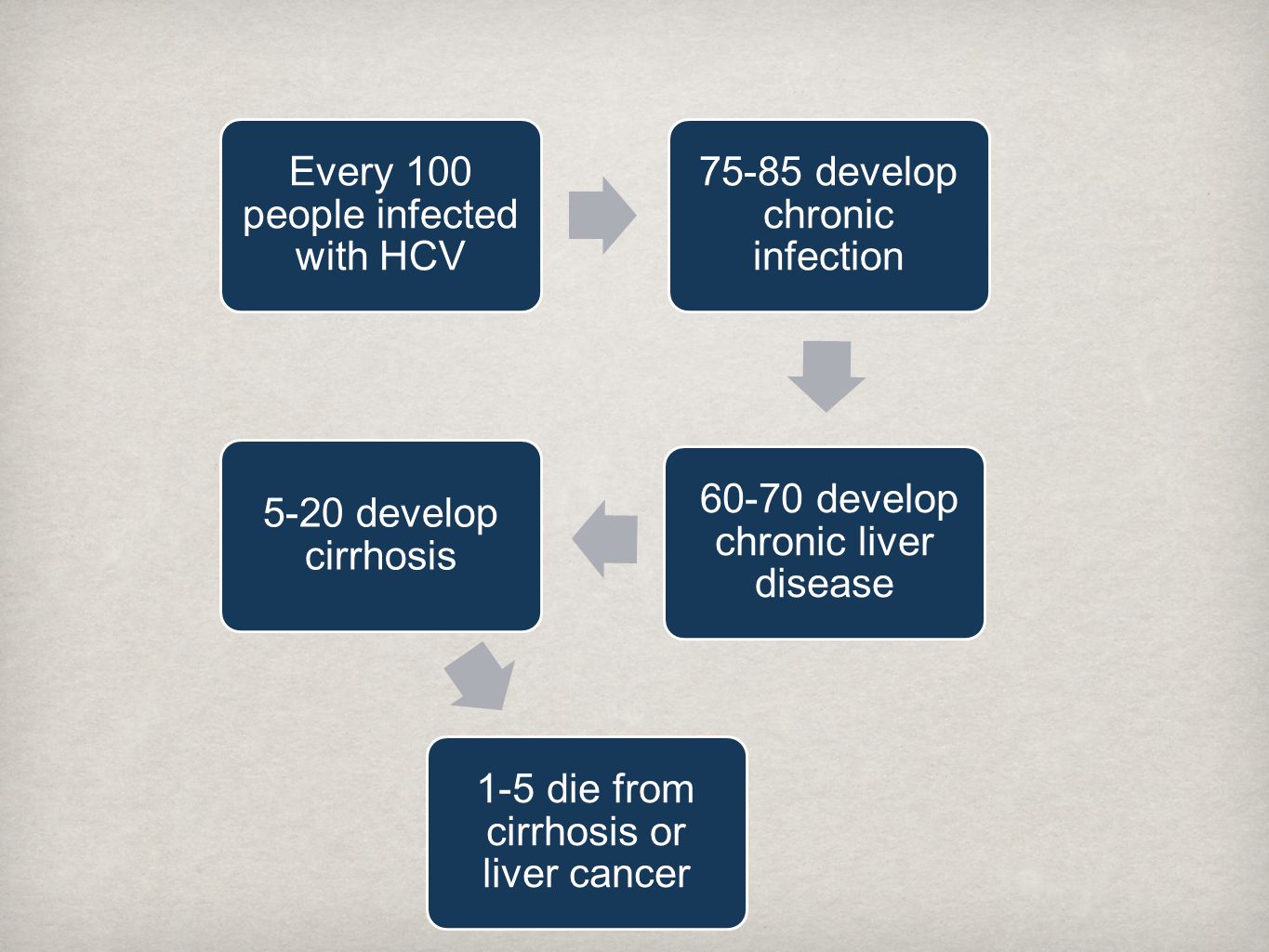 Every 100 people infected with HCV

75-85 develop chronic infection

60-70 develop chronic liver disease

5-20 develop cirrhosis

1-5 die from cirrhosis or liver cancer